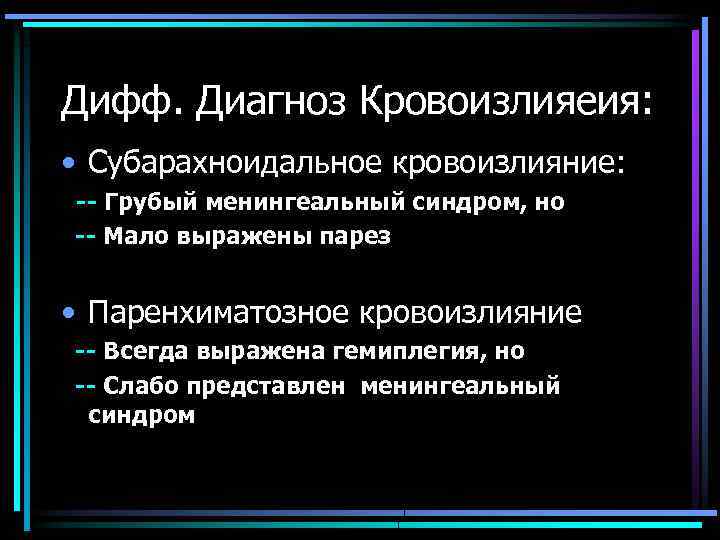 Дифф. Диагноз Кровоизлияеия:

• Субарахноидальное кровоизлияние:

-- Грубый менингеальный синдром, но

-- Мало выражены парез

• Паренхиматозное кровоизлияние

-- Всегда выражена гемиплегия, но

-- Слабо представлен менингеальный синдром